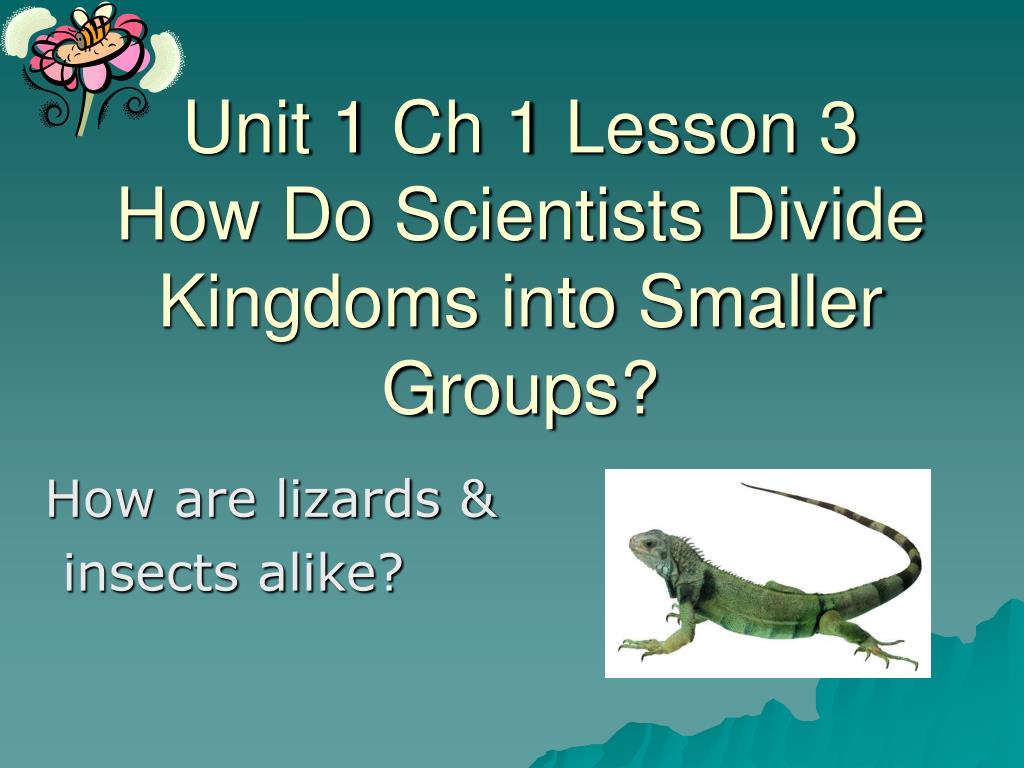 Unit 1 Ch 1 Lesson 3
How Do Scientists Divide Kingdoms into Smaller Groups?

How are lizards & insects alike?